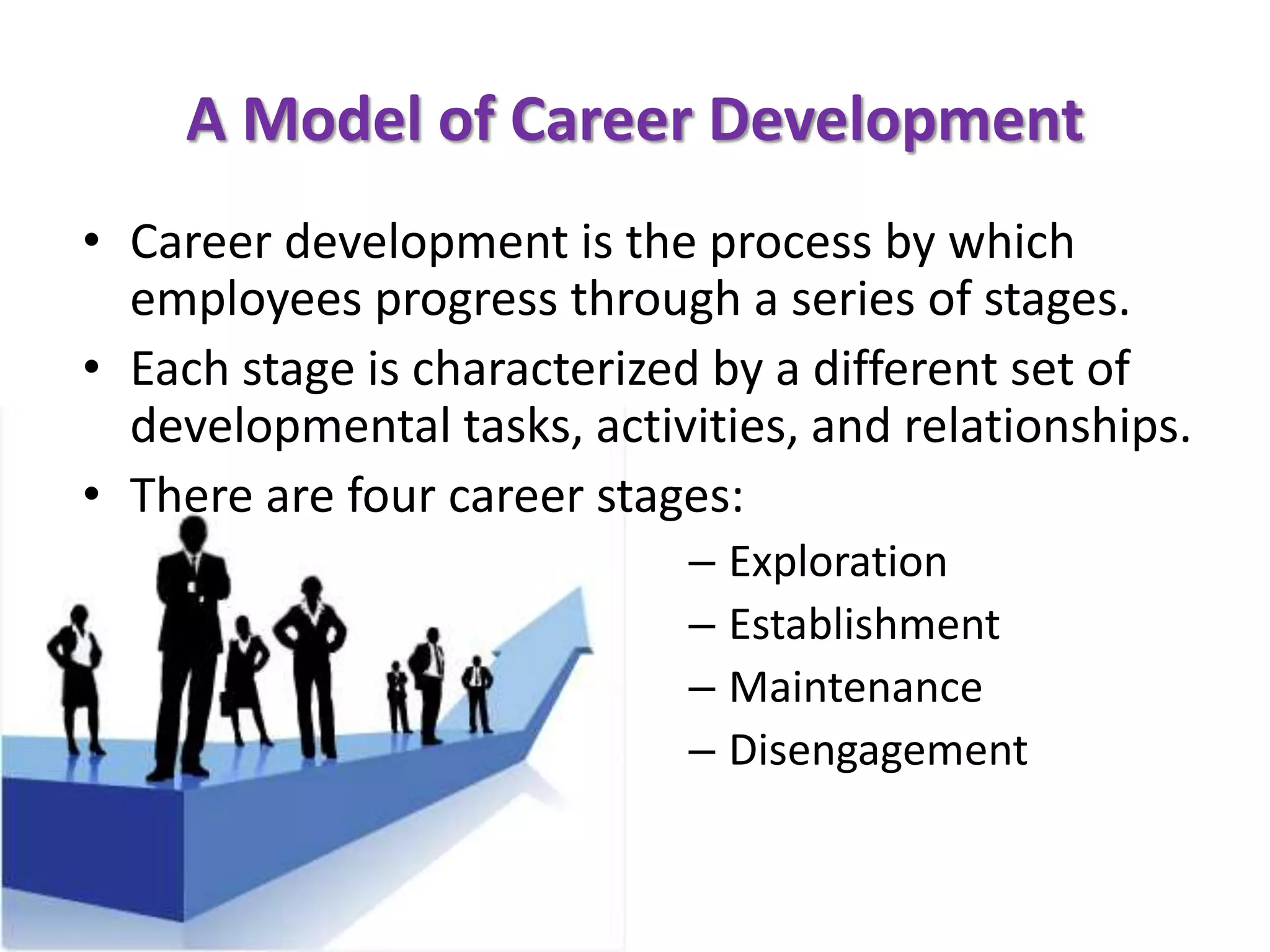 A Model of Career Development

• Career development is the process by which employees progress through a series of stages.
• Each stage is characterized by a different set of developmental tasks, activities, and relationships.
• There are four career stages:
– Exploration
– Establishment
– Maintenance
– Disengagement